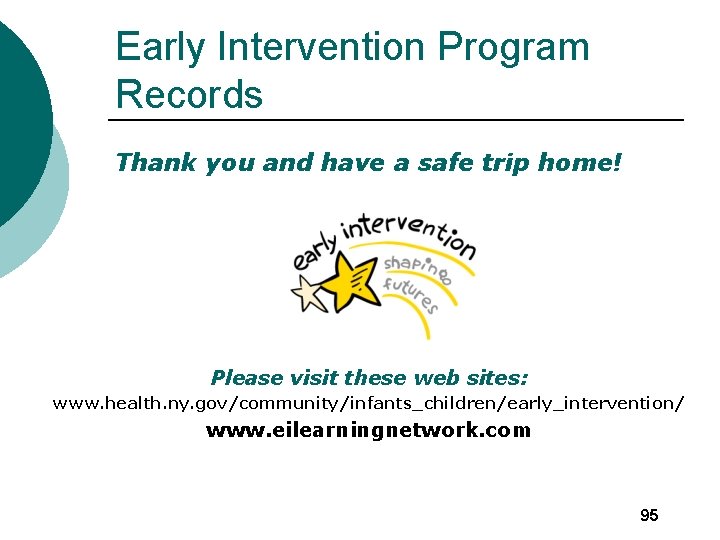 Early Intervention Program Records

Thank you and have a safe trip home!

early intervention
shaping futures

Please visit these web sites:
www.health.ny.gov/community/infants_children/early_intervention/
www.eilearningnetwork.com

95